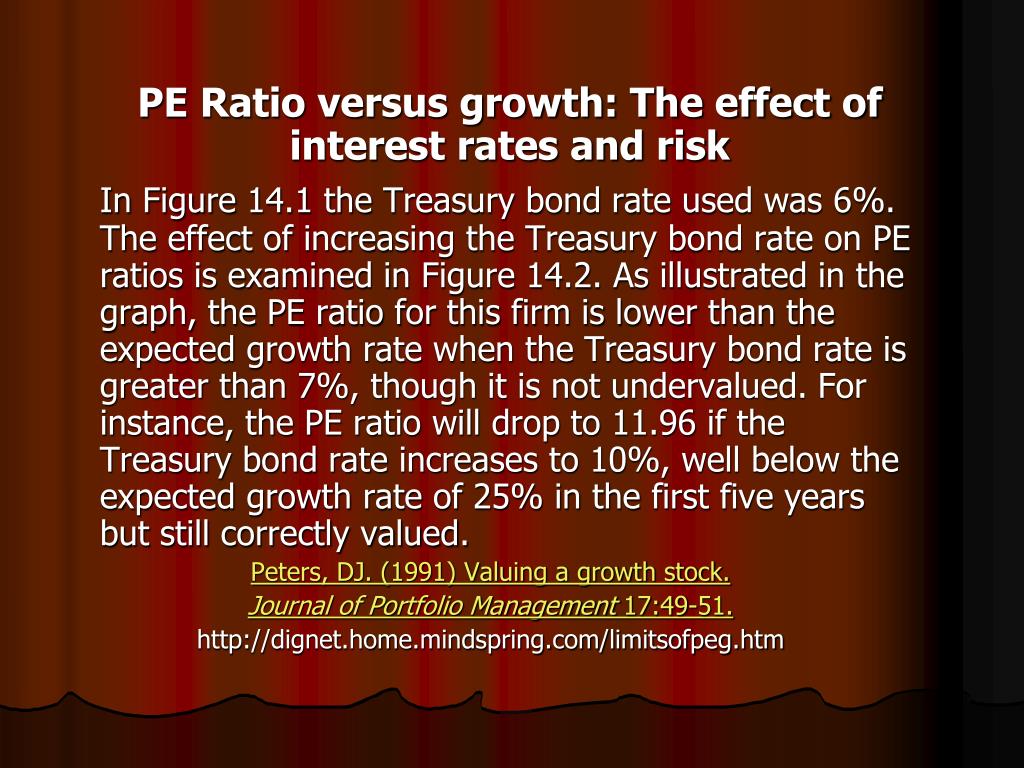 PE Ratio versus growth: The effect of interest rates and risk

In Figure 14.1 the Treasury bond rate used was 6%. The effect of increasing the Treasury bond rate on PE ratios is examined in Figure 14.2. As illustrated in the graph, the PE ratio for this firm is lower than the expected growth rate when the Treasury bond rate is greater than 7%, though it is not undervalued. For instance, the PE ratio will drop to 11.96 if the Treasury bond rate increases to 10%, well below the expected growth rate of 25% in the first five years but still correctly valued.

Peters, DJ. (1991) Valuing a growth stock.
Journal of Portfolio Management 17:49-51.
http://dignet.home.mindspring.com/limitsofpeg.htm